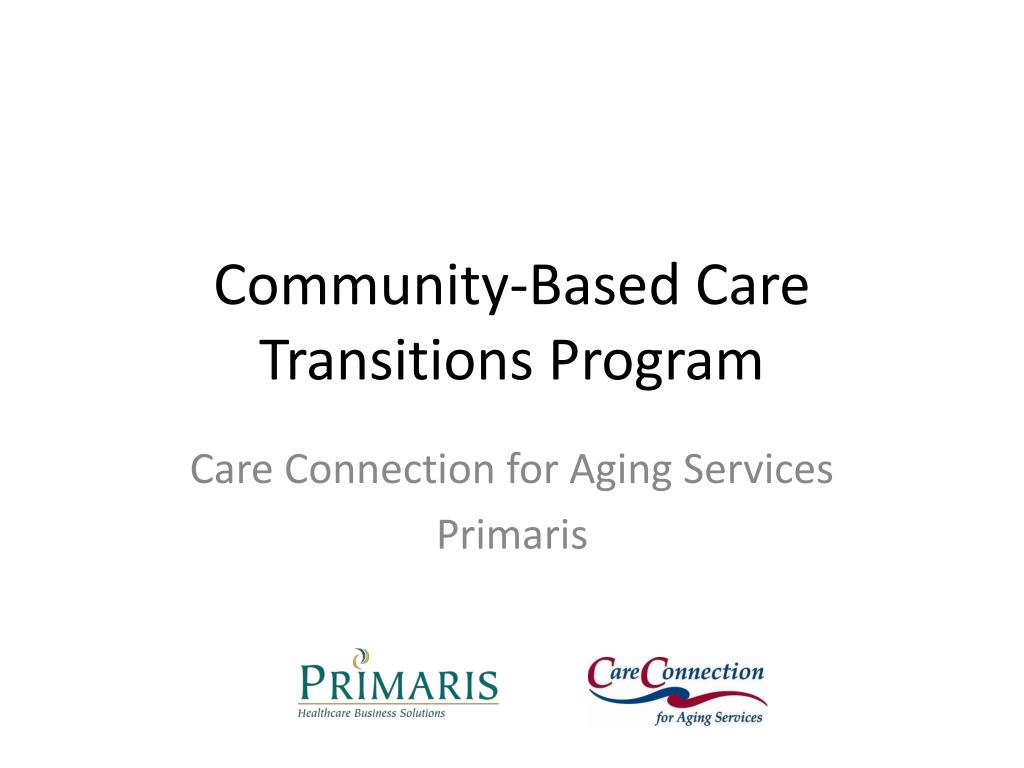 Community-Based Care Transitions Program

Care Connection for Aging Services

Primaris

PRIMARIS
Healthcare Business Solutions

CareConnection
for Aging Services